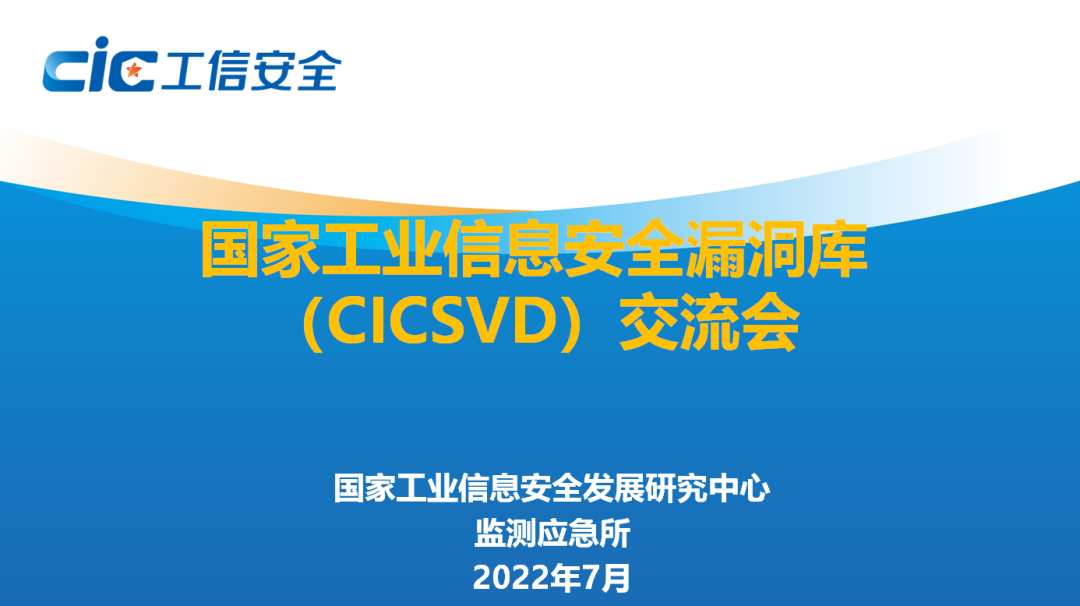 cic 工信安全

国家工业信息安全漏洞库（CICSVD）交流会

国家工业信息安全发展研究中心
监测应急所
2022年7月